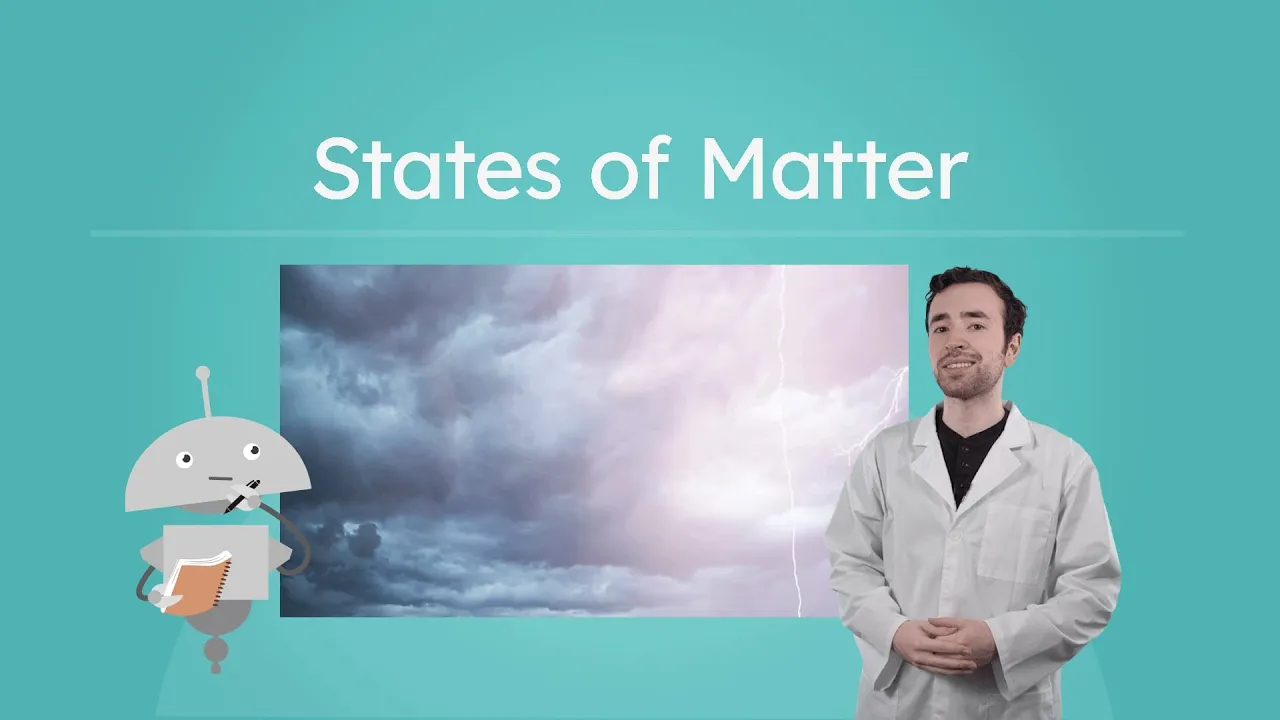 States of Matter